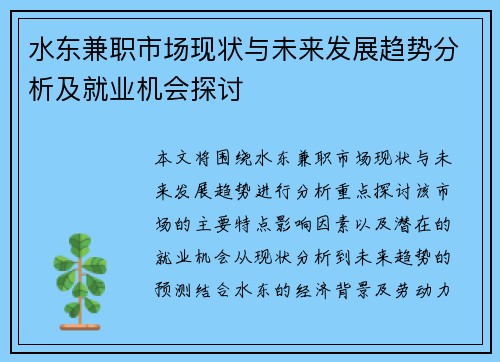 水东兼职市场现状与未来发展趋势分析及就业机会探讨

本文将围绕水东兼职市场现状与未来发展趋势进行分析重点探讨该市场的主要特点影响因素以及潜在的就业机会从现状分析到未来趋势的预测结合水东的经济背景及劳动力